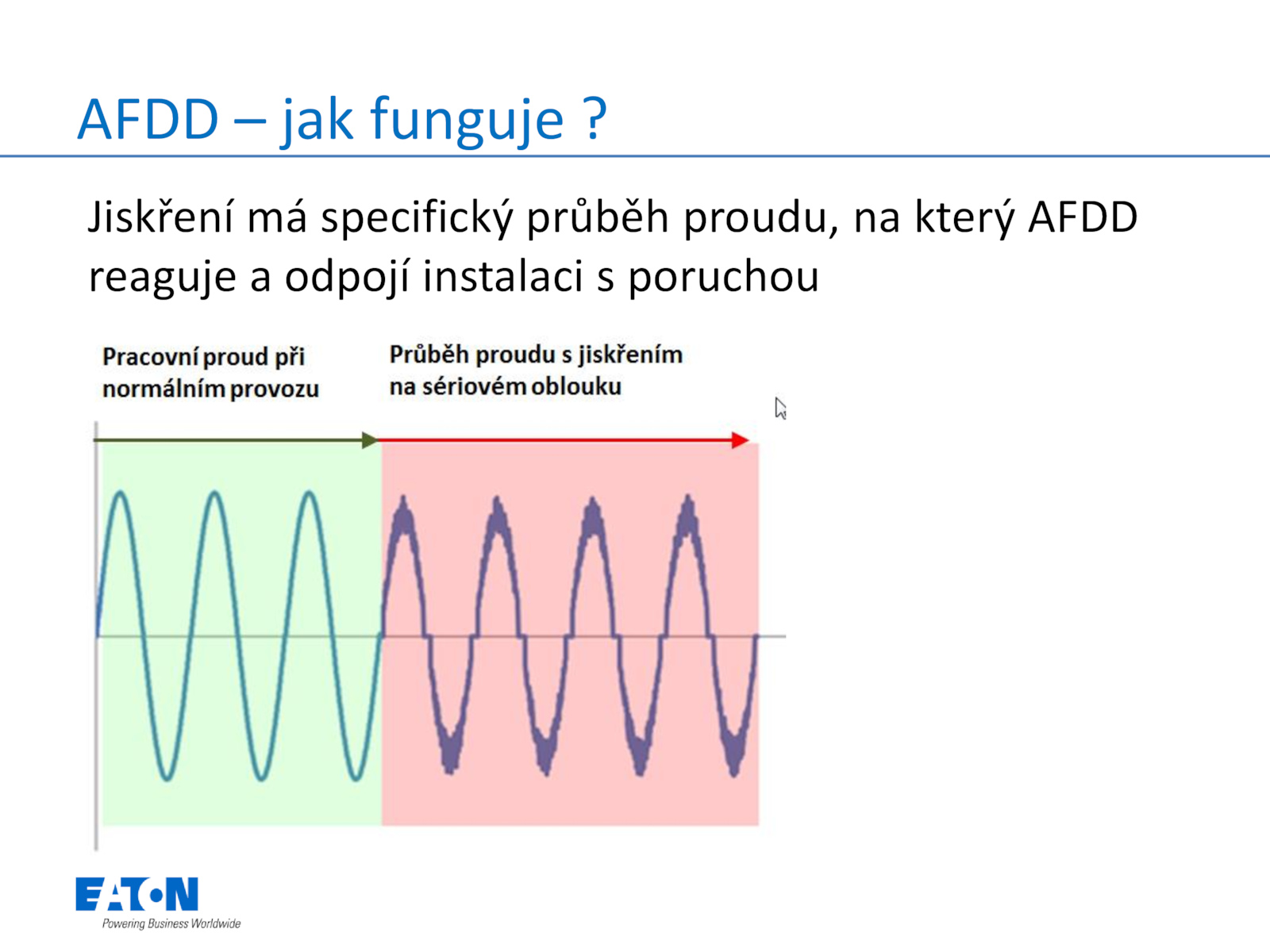 AFDD – jak funguje ?

Jiskření má specifický průběh proudu, na který AFDD reaguje a odpojí instalaci s poruchou

Pracovní proud při normálním provozu

Průběh proudu s jiskřením na sériovém oblouku

EATON
Powering Business Worldwide